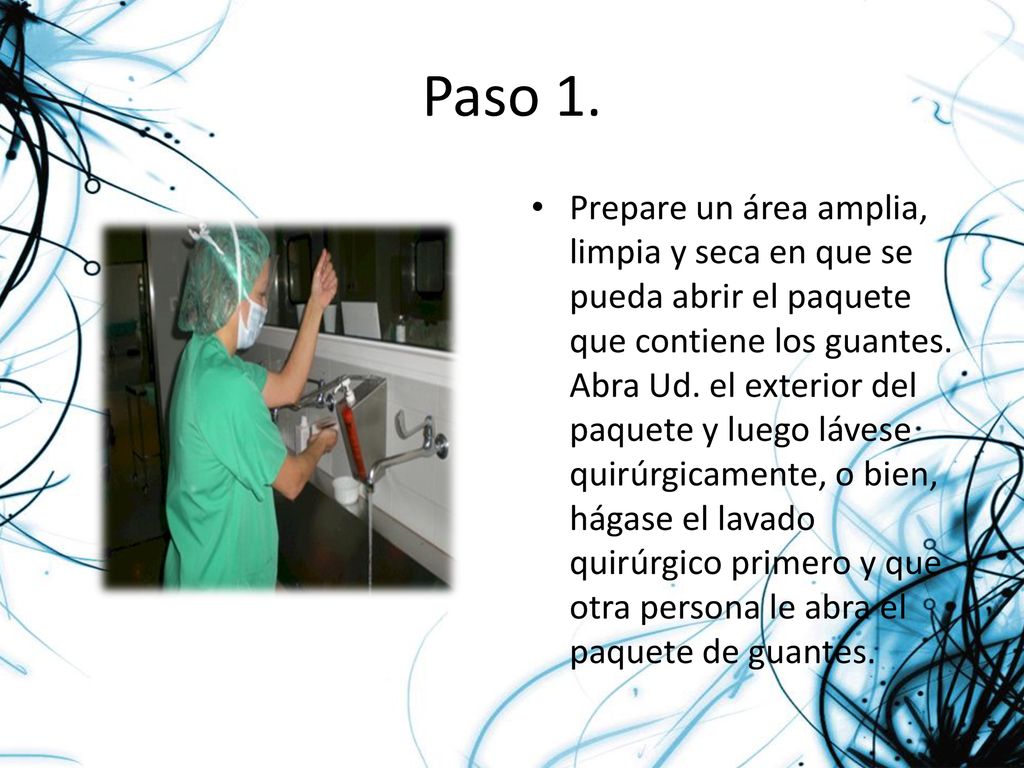 Paso 1.

• Prepare un área amplia, limpia y seca en que se pueda abrir el paquete que contiene los guantes. Abra Ud. el exterior del paquete y luego lávese quirúrgicamente, o bien, hágase el lavado quirúrgico primero y que otra persona le abra el paquete de guantes.